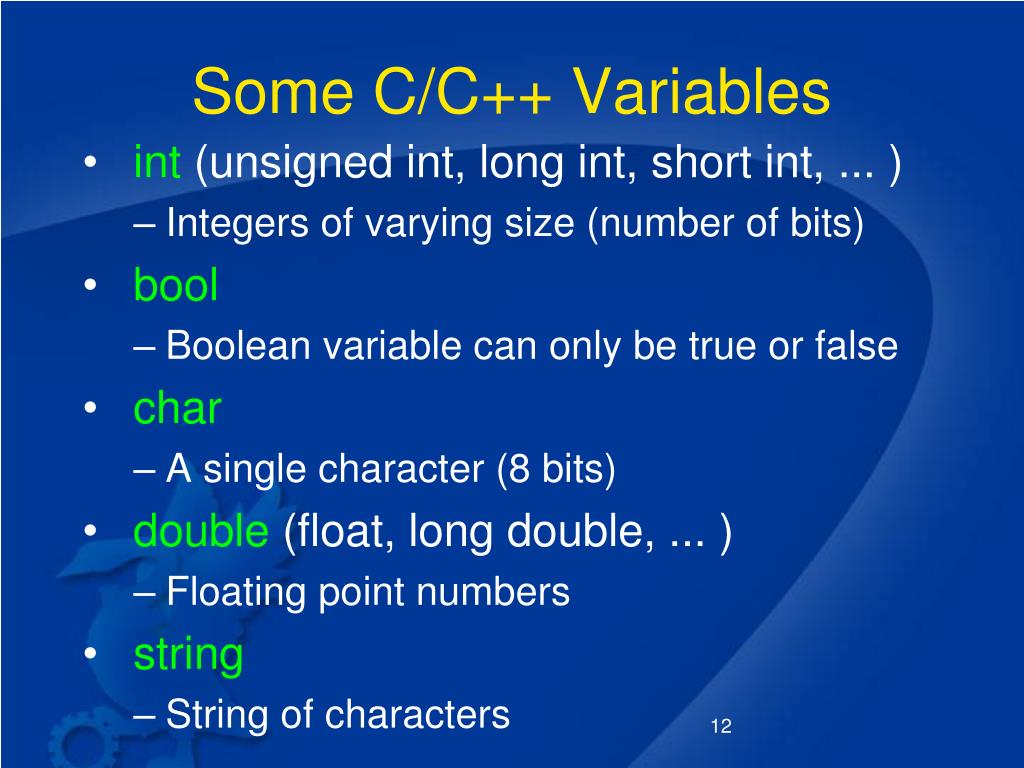 Some C/C++ Variables

• int (unsigned int, long int, short int, ... )
– Integers of varying size (number of bits)
• bool
– Boolean variable can only be true or false
• char
– A single character (8 bits)
• double (float, long double, ... )
– Floating point numbers
• string
– String of characters

12